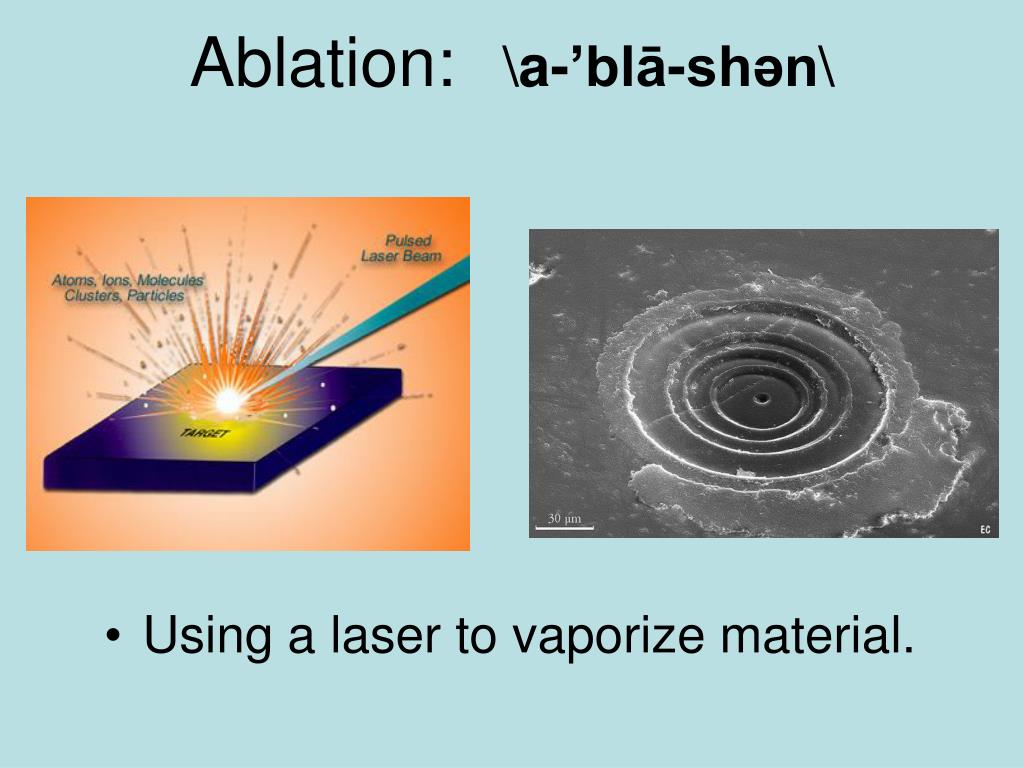 Ablation: \a-’blā-shən\

Atoms, Ions, Molecules
Clusters, Particles

Pulsed
Laser Beam

TARGET

30 μm

EC

• Using a laser to vaporize material.